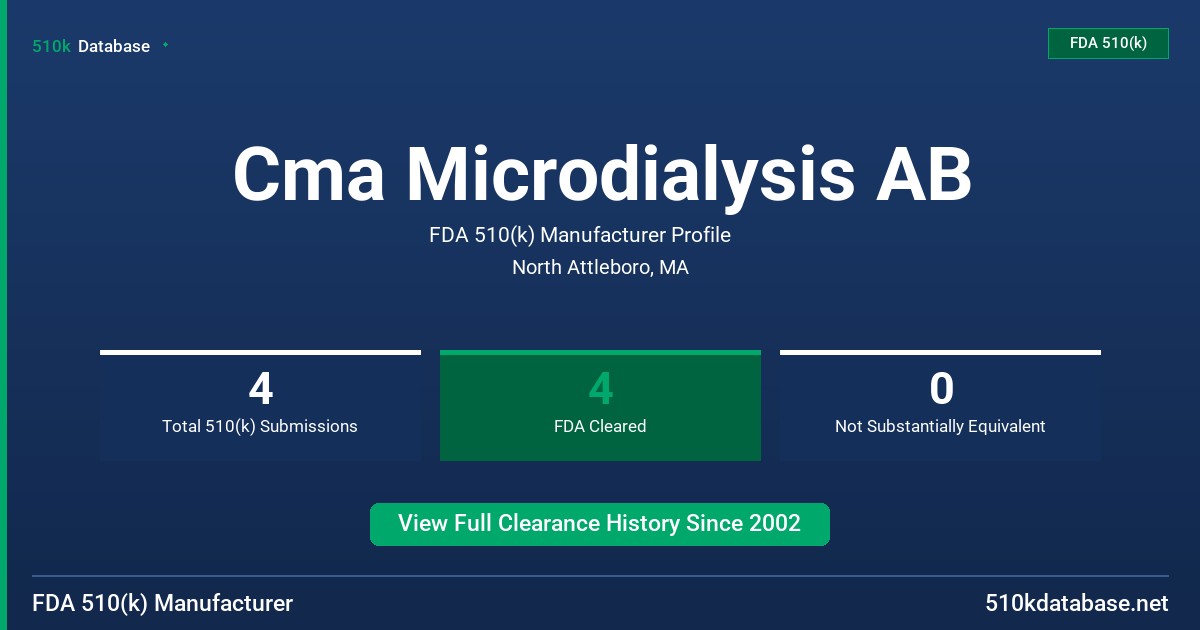 510k Database

FDA 510(k)

Cma Microdialysis AB

FDA 510(k) Manufacturer Profile

North Attleboro, MA

4
Total 510(k) Submissions

4
FDA Cleared

0
Not Substantially Equivalent

View Full Clearance History Since 2002

FDA 510(k) Manufacturer

510kdatabase.net